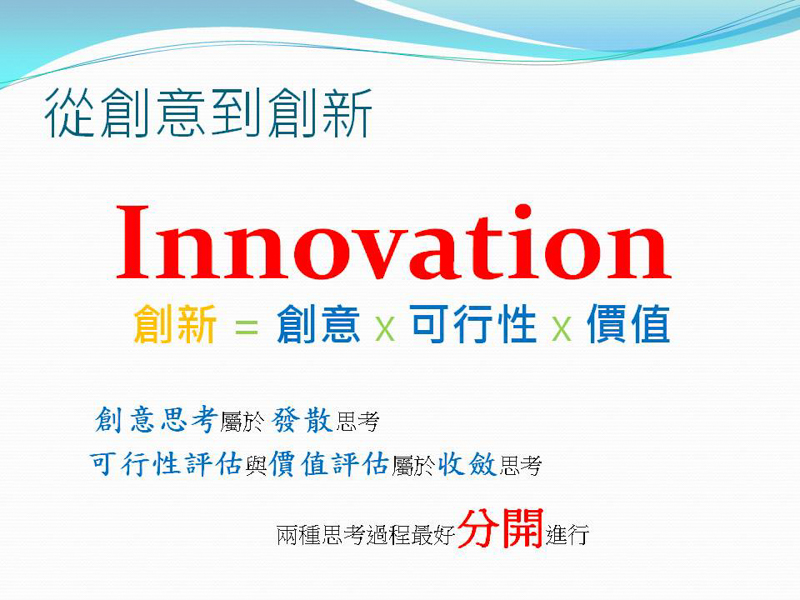 從創意到創新

Innovation

創新 = 創意 x 可行性 x 價值

創意思考屬於發散思考

可行性評估與價值評估屬於收斂思考

兩種思考過程最好分開進行